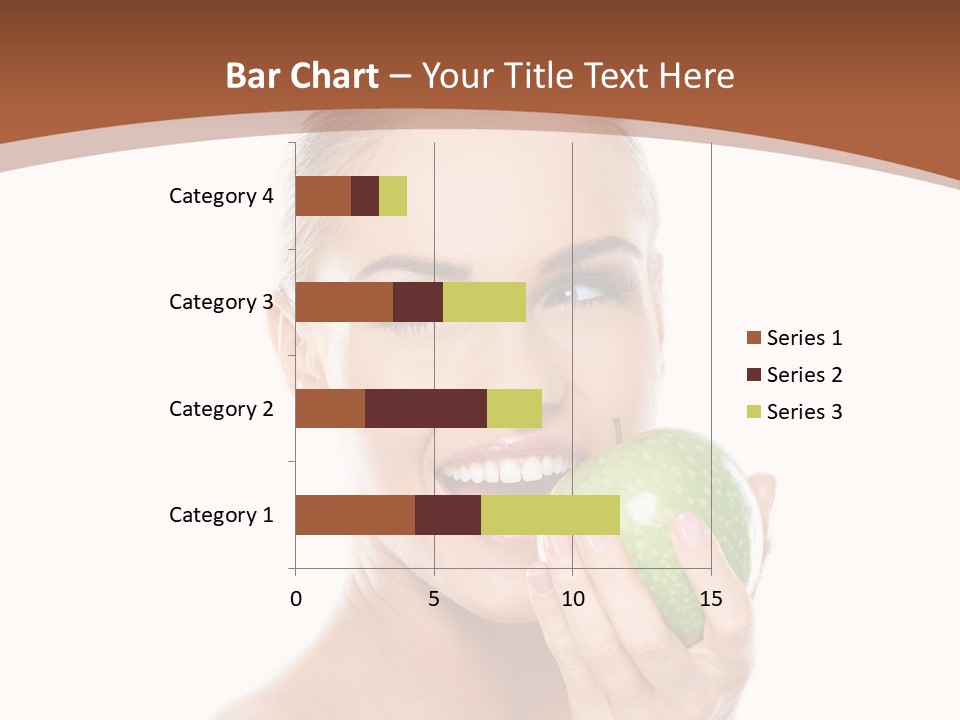 Bar Chart – Your Title Text Here

Category 4
Category 3
Category 2
Category 1

0 5 10 15

Series 1
Series 2
Series 3